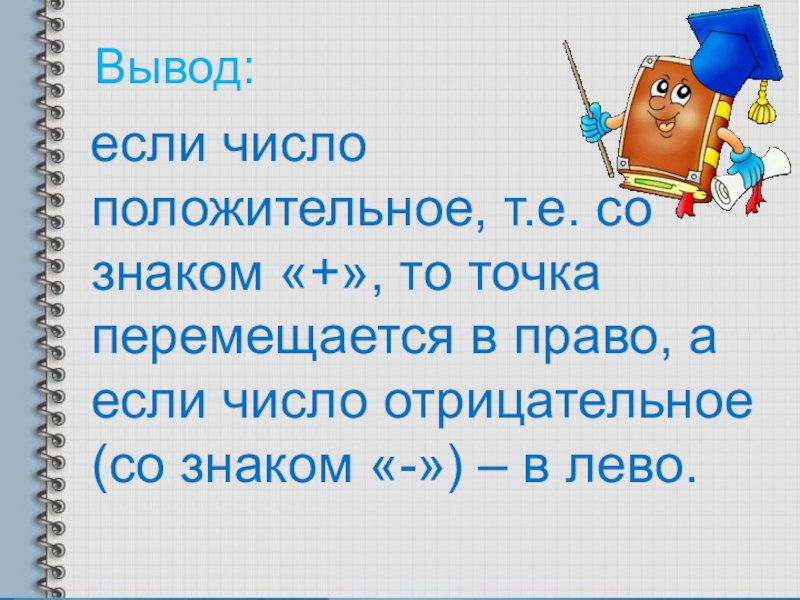 Вывод:

если число положительное, т.е. со знаком «+», то точка перемещается в право, а если число отрицательное (со знаком «-») – в лево.